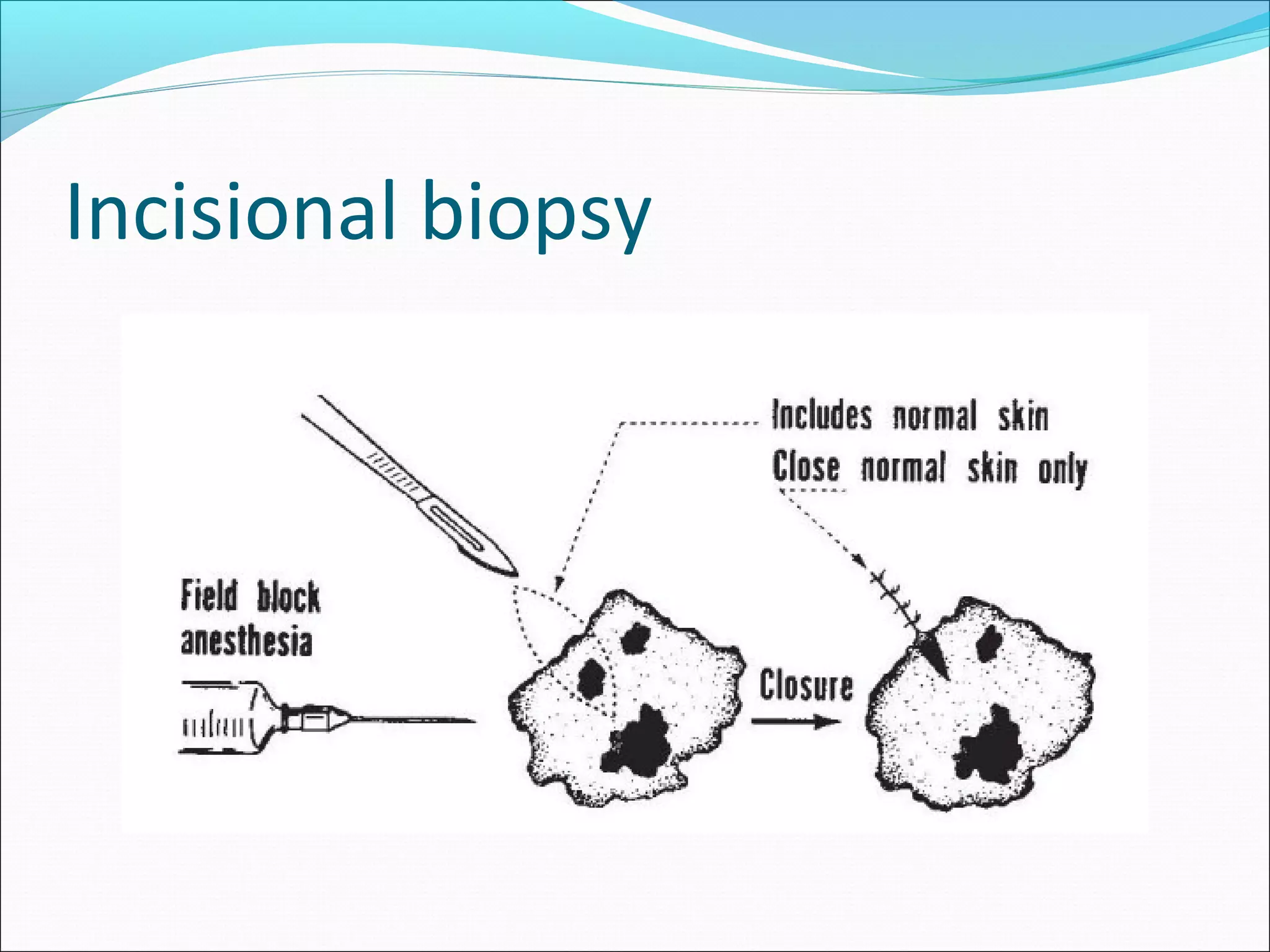 Incisional biopsy

Includes normal skin

Close normal skin only

Field block anesthesia

Closure